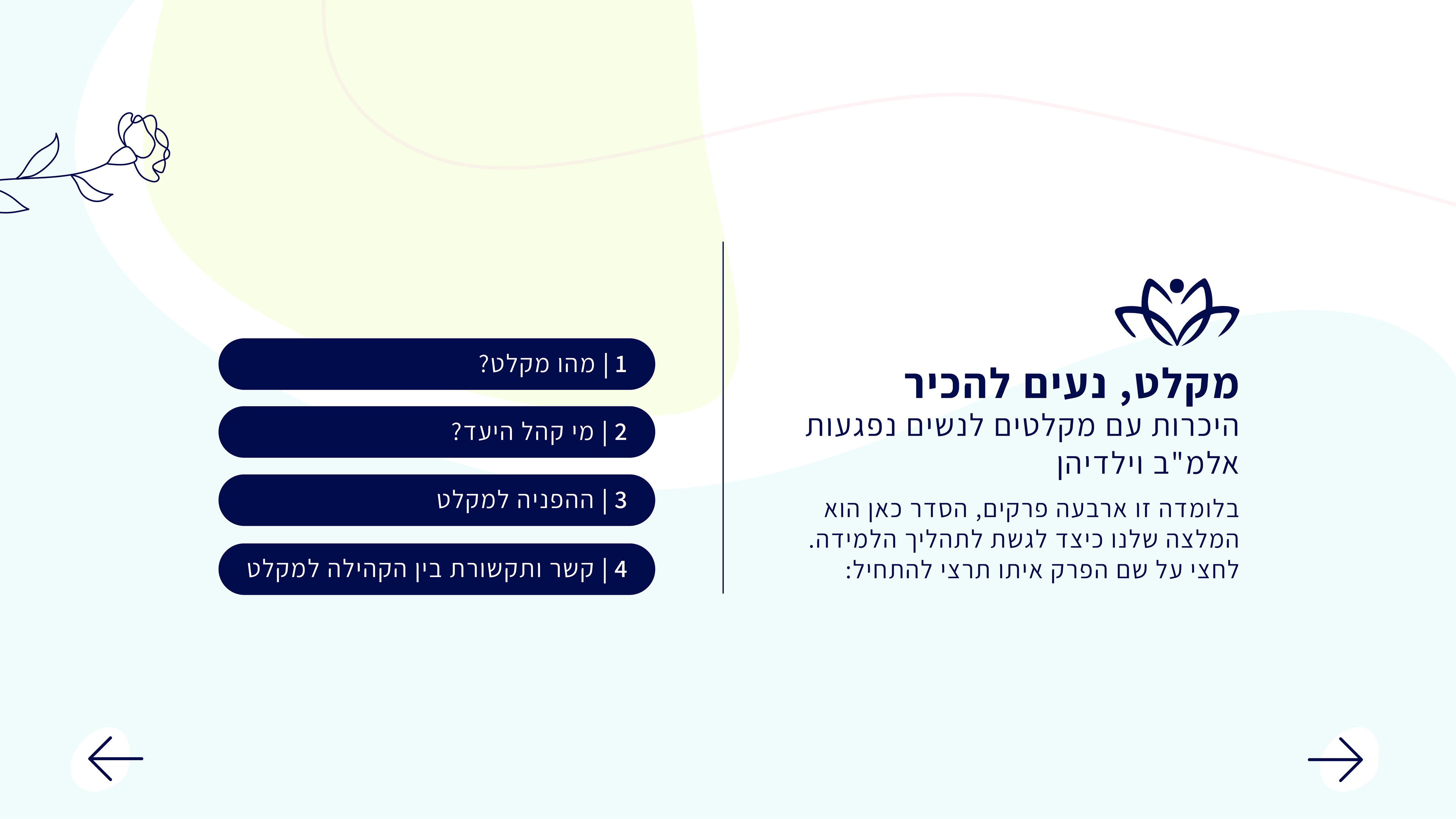 מקלט, נעים להכיר
היכרות עם מקלטים לנשים נפגעות אלמ"ב וילדיהן

בלומדה זו ארבעה פרקים, הסדר כאן הוא המלצה שלנו כיצד לגשת לתהליך הלמידה. לחצי על שם הפרק איתו תרצי להתחיל:

1 | מהו מקלט?

2 | מי קהל היעד?

3 | ההפניה למקלט

4 | קשר ותקשורת בין הקהילה למקלט